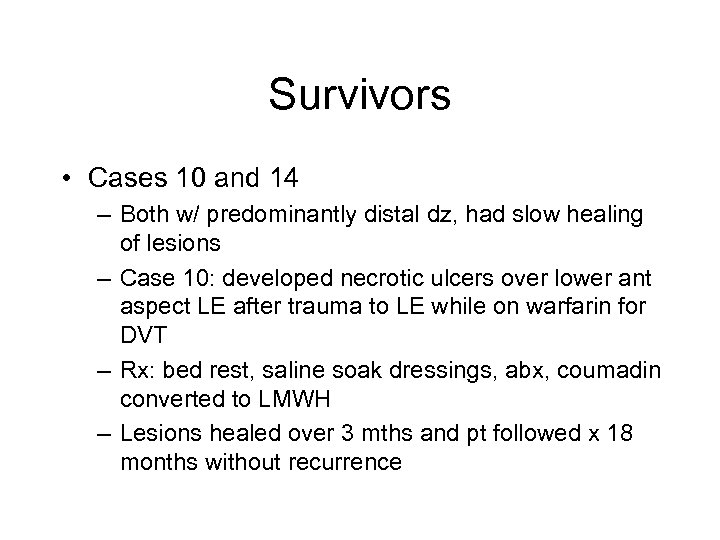 Survivors

• Cases 10 and 14
– Both w/ predominantly distal dz, had slow healing of lesions
– Case 10: developed necrotic ulcers over lower ant aspect LE after trauma to LE while on warfarin for DVT
– Rx: bed rest, saline soak dressings, abx, coumadin converted to LMWH
– Lesions healed over 3 mths and pt followed x 18 months without recurrence